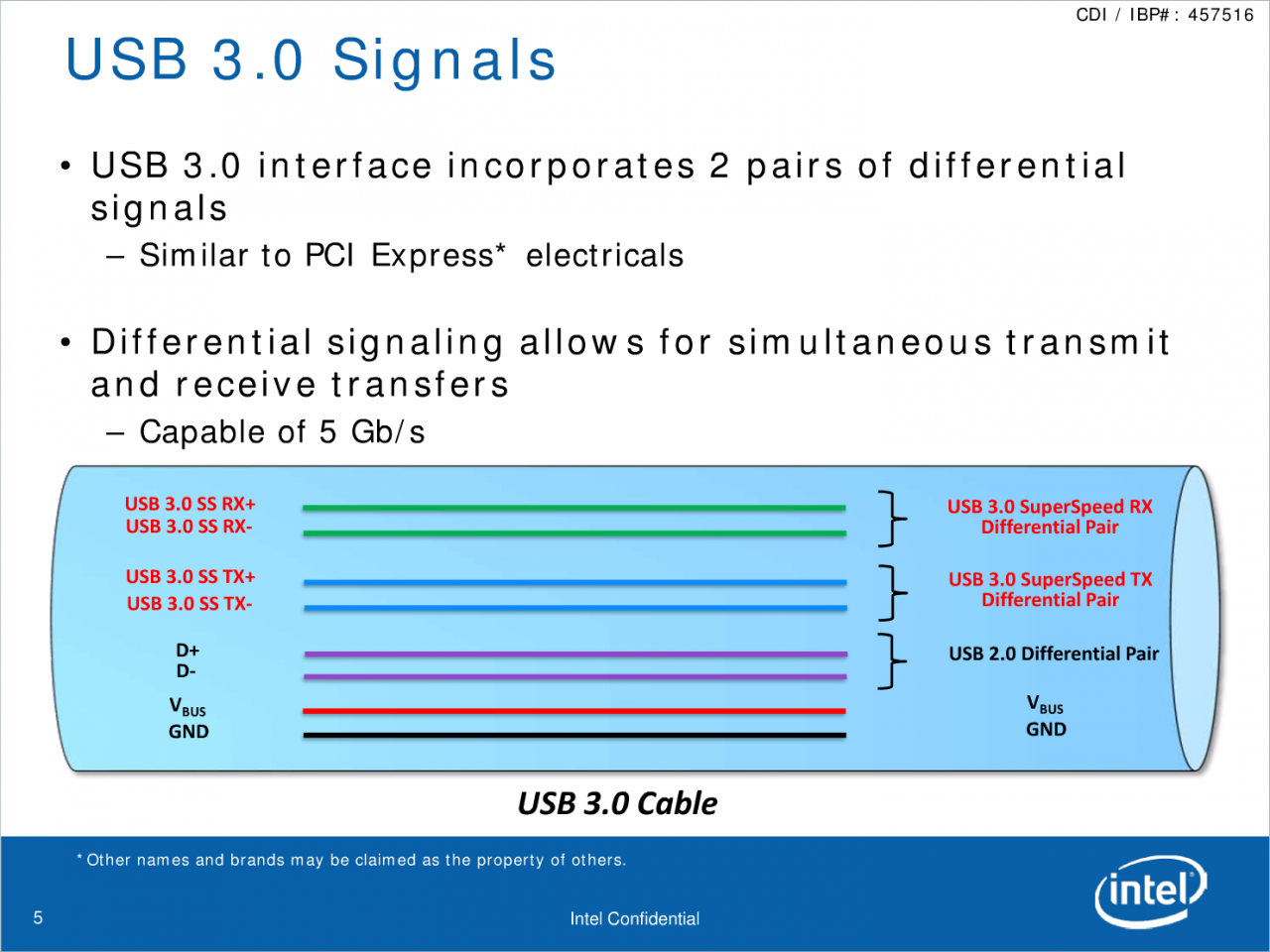 CDI / IBP#: 457516

USB 3.0 Signals

• USB 3.0 interface incorporates 2 pairs of differential signals
- Similar to PCI Express* electricals

• Differential signaling allows for simultaneous transmit and receive transfers
- Capable of 5 Gb/s

USB 3.0 SS RX+
USB 3.0 SS RX-

USB 3.0 SS TX+
USB 3.0 SS TX-

D+
D-

$V_{BUS}$
GND

USB 3.0 SuperSpeed RX Differential Pair

USB 3.0 SuperSpeed TX Differential Pair

USB 2.0 Differential Pair

$V_{BUS}$
GND

USB 3.0 Cable

* Other names and brands may be claimed as the property of others.

5

Intel Confidential

intel